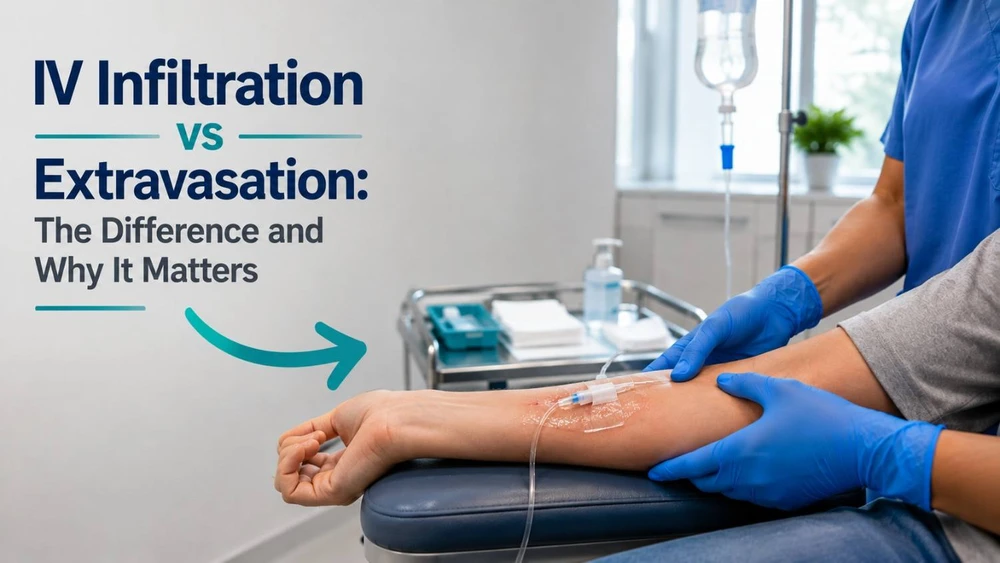 IV Infiltration
vs
Extravasation:
The Difference and Why It Matters